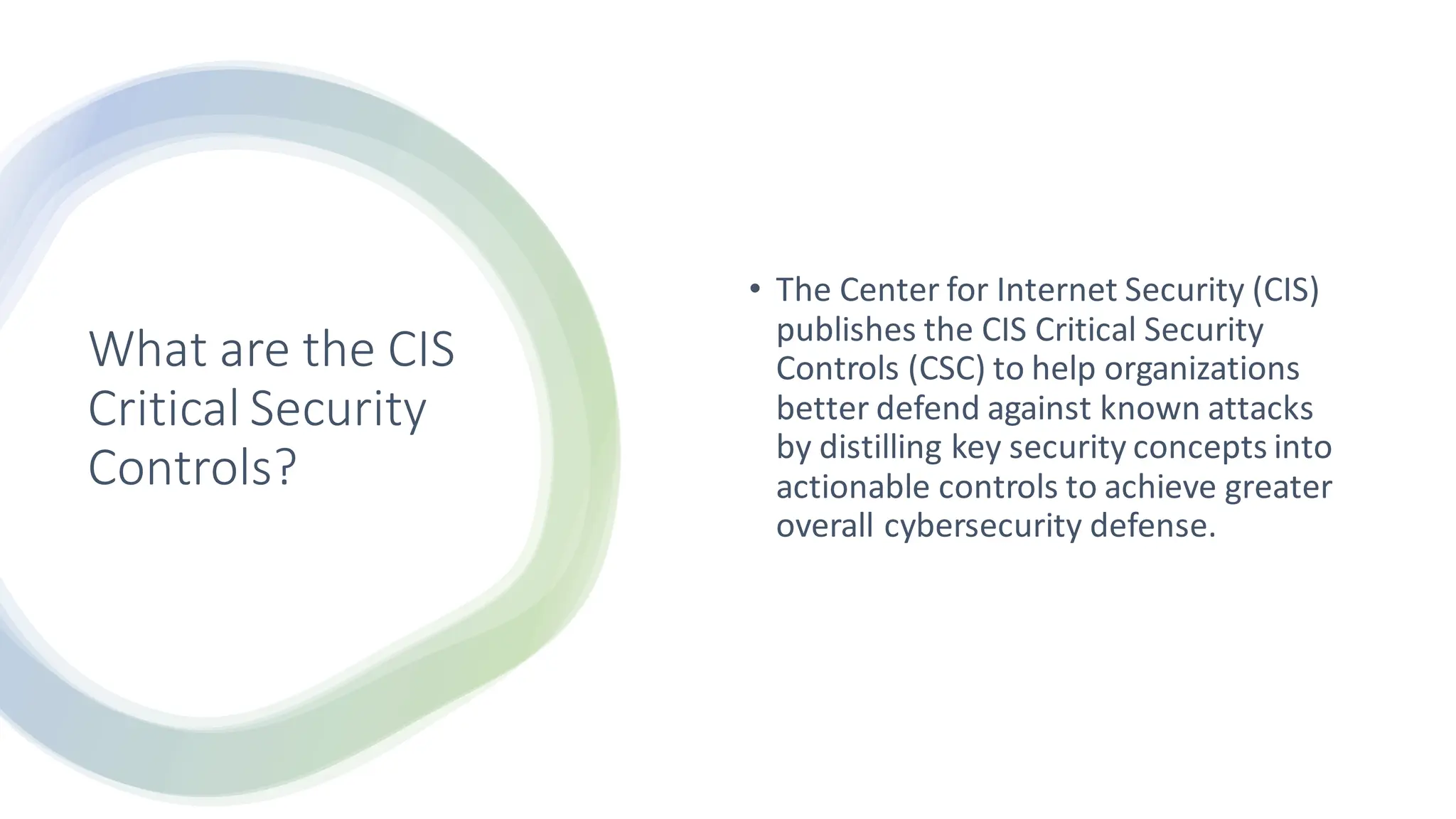 What are the CIS Critical Security Controls?

• The Center for Internet Security (CIS) publishes the CIS Critical Security Controls (CSC) to help organizations better defend against known attacks by distilling key security concepts into actionable controls to achieve greater overall cybersecurity defense.